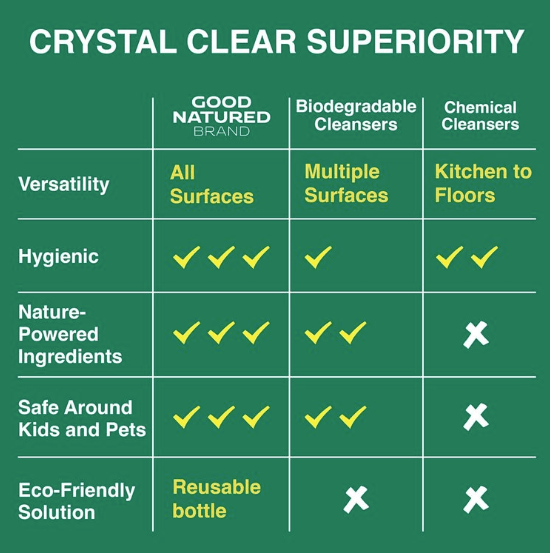 CRYSTAL CLEAR SUPERIORITY

| | GOOD NATURED BRAND | Biodegradable Cleansers | Chemical Cleansers |
|---|---|---|---|
| Versatility | All Surfaces | Multiple Surfaces | Kitchen to Floors |
| Hygienic | ✓✓✓ | ✓ | ✓✓ |
| Nature-Powered Ingredients | ✓✓✓ | ✓✓ | ✗ |
| Safe Around Kids and Pets | ✓✓✓ | ✓✓ | ✗ |
| Eco-Friendly Solution | Reusable bottle | ✗ | ✗ |